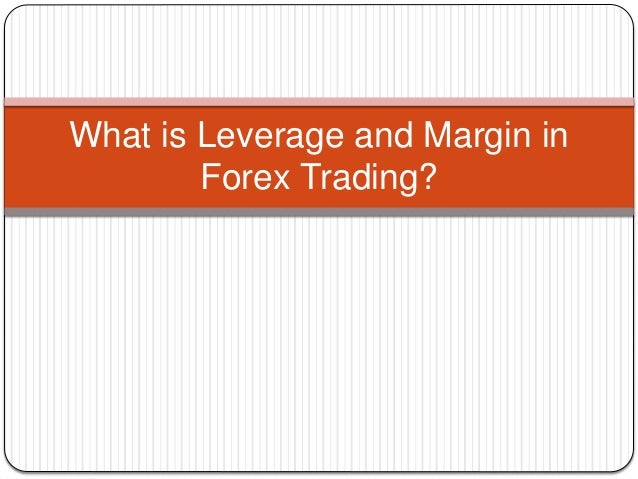 What is Leverage and Margin in Forex Trading?